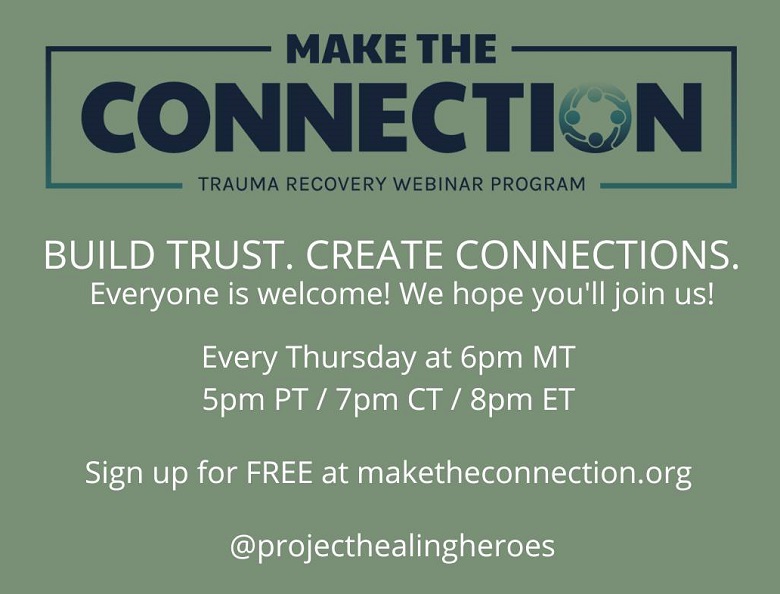 MAKE THE
CONNECTION
TRAUMA RECOVERY WEBINAR PROGRAM

BUILD TRUST. CREATE CONNECTIONS.
Everyone is welcome! We hope you'll join us!

Every Thursday at 6pm MT
5pm PT / 7pm CT / 8pm ET

Sign up for FREE at maketheconnection.org

@projecthealingheroes